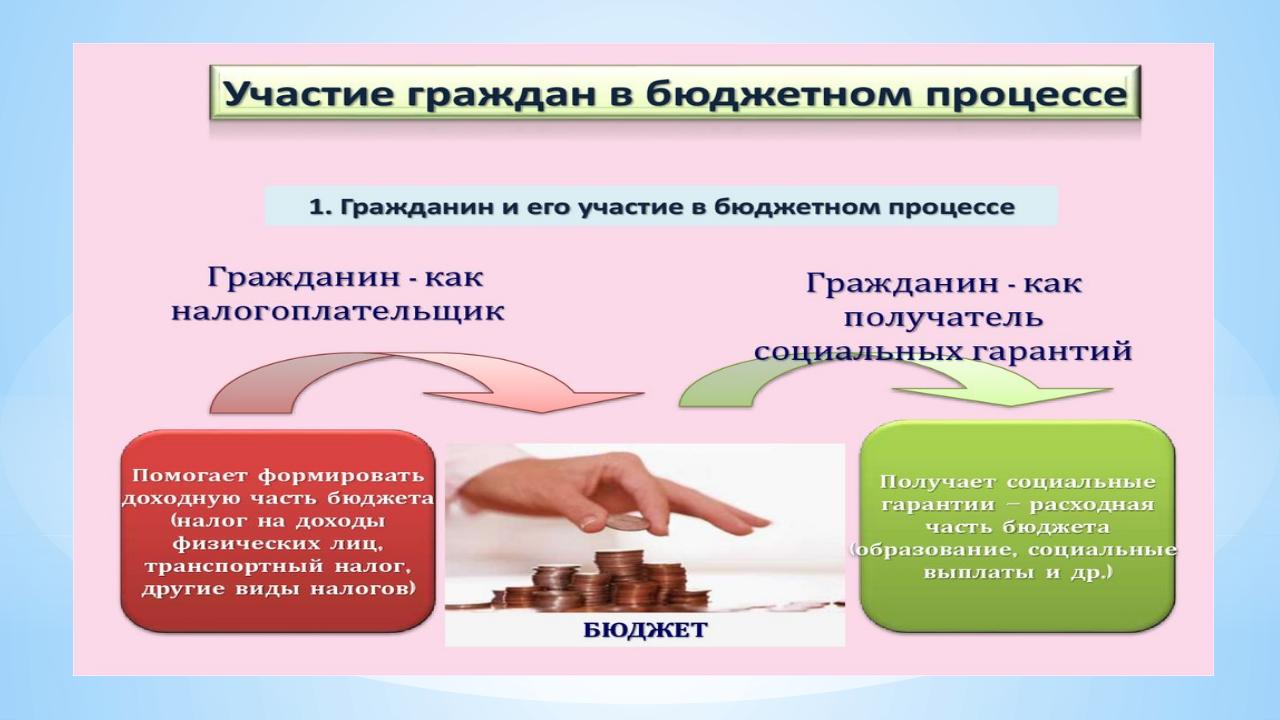 Участие граждан в бюджетном процессе

1. Гражданин и его участие в бюджетном процессе

Гражданин - как налогоплательщик

Гражданин - как получатель социальных гарантий

Помогает формировать доходную часть бюджета (налог на доходы физических лиц, транспортный налог, другие виды налогов)

БЮДЖЕТ

Получает социальные гарантии – расходная часть бюджета (образование, социальные выплаты и др.)